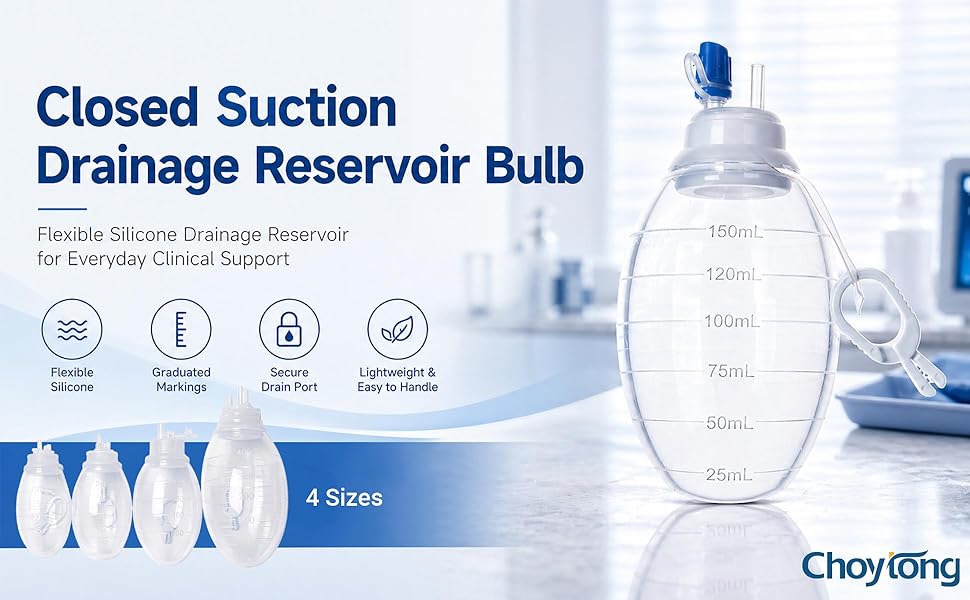 Closed Suction Drainage Reservoir Bulb

Flexible Silicone Drainage Reservoir for Everyday Clinical Support

Flexible Silicone

Graduated Markings

Secure Drain Port

Lightweight & Easy to Handle

4 Sizes

150mL
120mL
100mL
75mL
50mL
25mL

Choytong